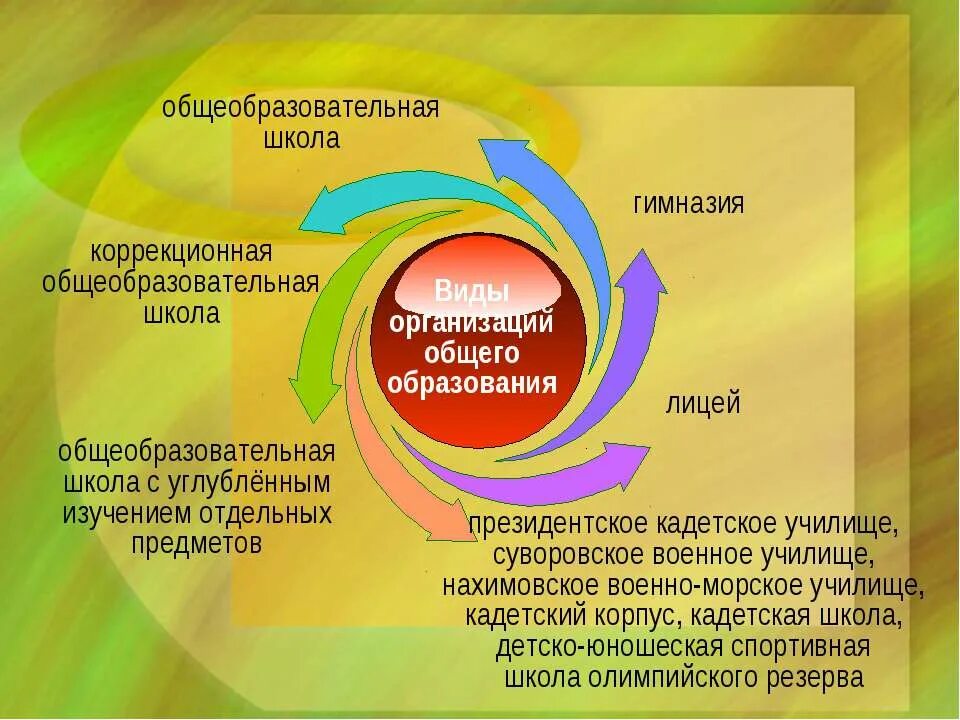 Виды организаций общего образования

общеобразовательная школа

гимназия

лицей

президентское кадетское училище, суворовское военное училище, нахимовское военно-морское училище, кадетский корпус, кадетская школа, детско-юношеская спортивная школа олимпийского резерва

общеобразовательная школа с углублённым изучением отдельных предметов

коррекционная общеобразовательная школа